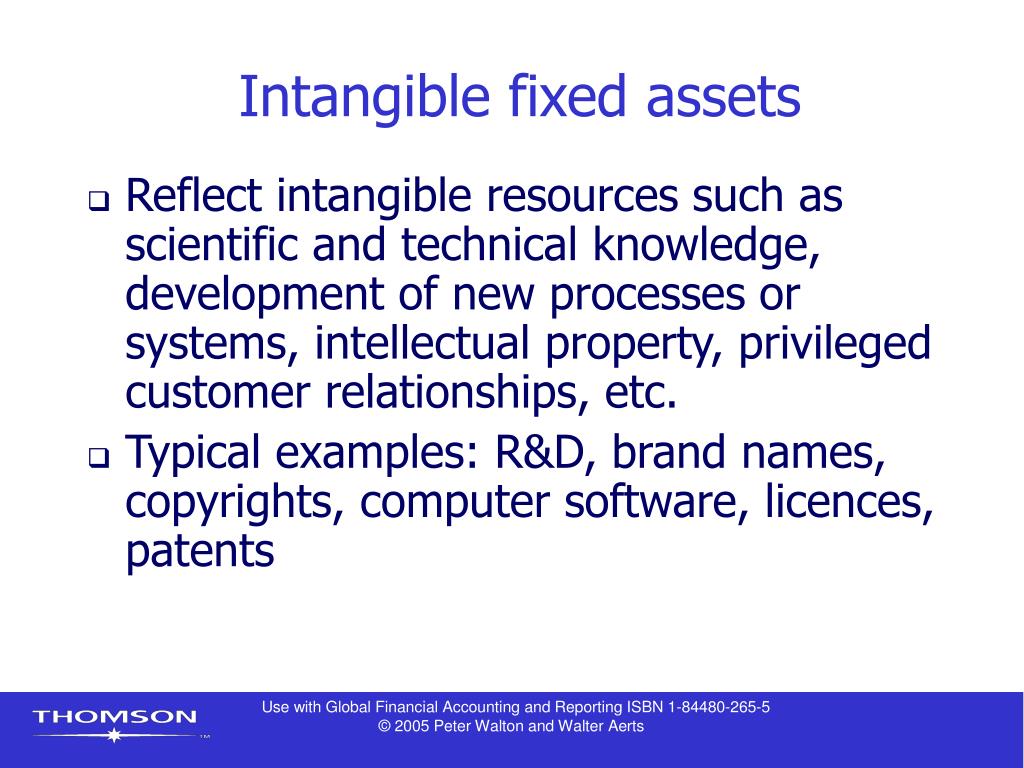 Intangible fixed assets

❑ Reflect intangible resources such as scientific and technical knowledge, development of new processes or systems, intellectual property, privileged customer relationships, etc.

❑ Typical examples: R&D, brand names, copyrights, computer software, licences, patents

THOMSON ™

Use with Global Financial Accounting and Reporting ISBN 1-84480-265-5
© 2005 Peter Walton and Walter Aerts